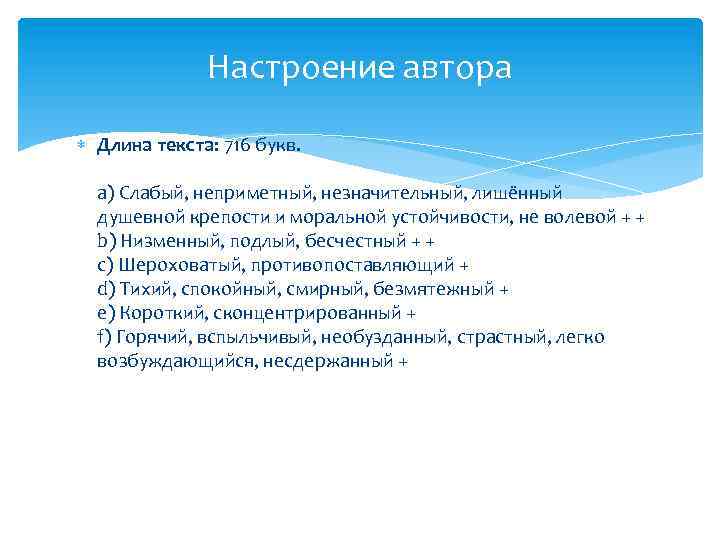 Настроение автора

Длина текста: 716 букв.

a) Слабый, неприметный, незначительный, лишённый душевной крепости и моральной устойчивости, не волевой + +
b) Низменный, подлый, бесчестный + +
c) Шероховатый, противопоставляющий +
d) Тихий, спокойный, смирный, безмятежный +
e) Короткий, сконцентрированный +
f) Горячий, вспыльчивый, необузданный, страстный, легко возбуждающийся, несдержанный +